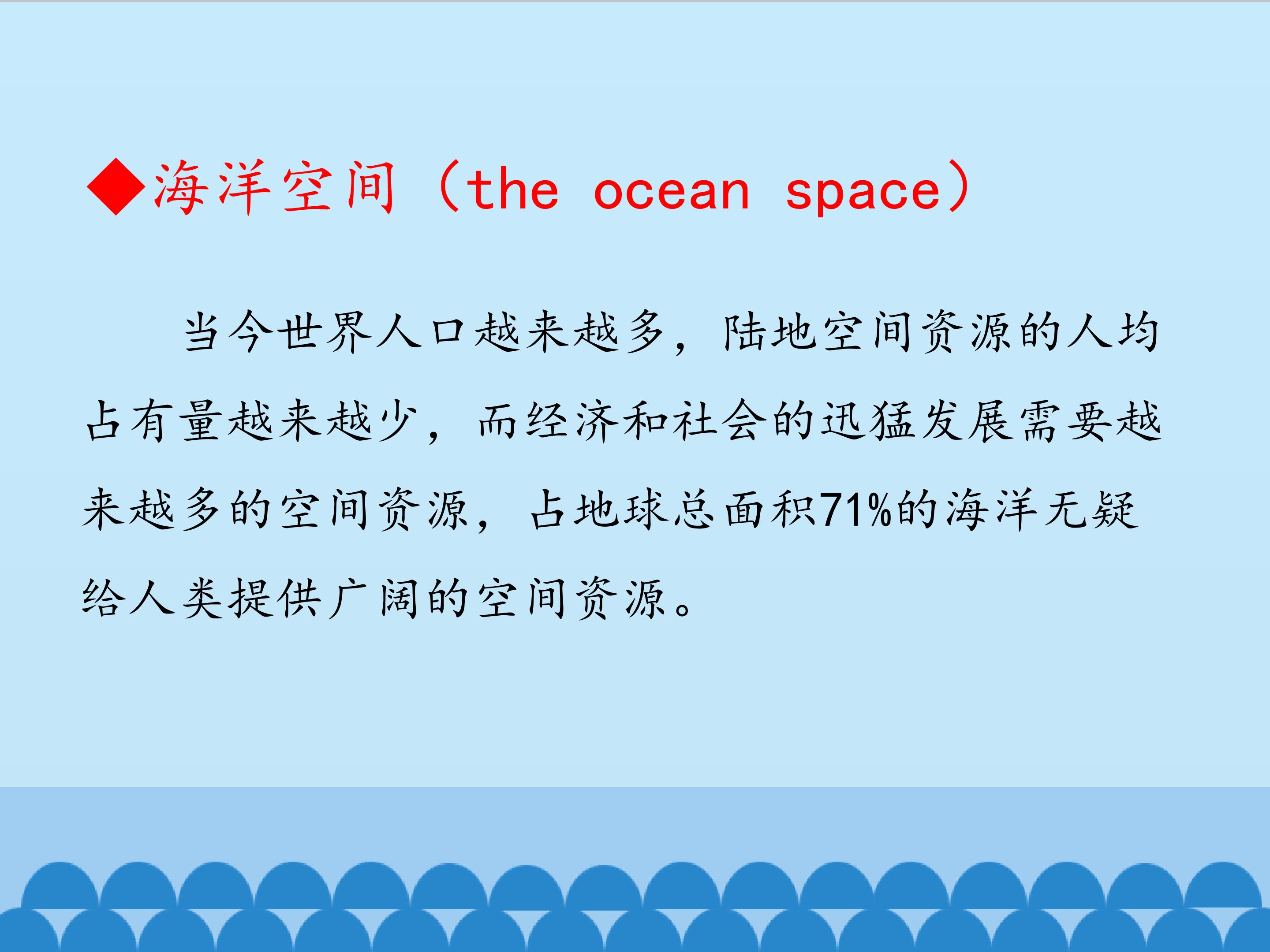 ◆海洋空间（the ocean space）

当今世界人口越来越多，陆地空间资源的人均占有量越来越少，而经济和社会的迅猛发展需要越来越多的空间资源，占地球总面积71%的海洋无疑给人类提供广阔的空间资源。